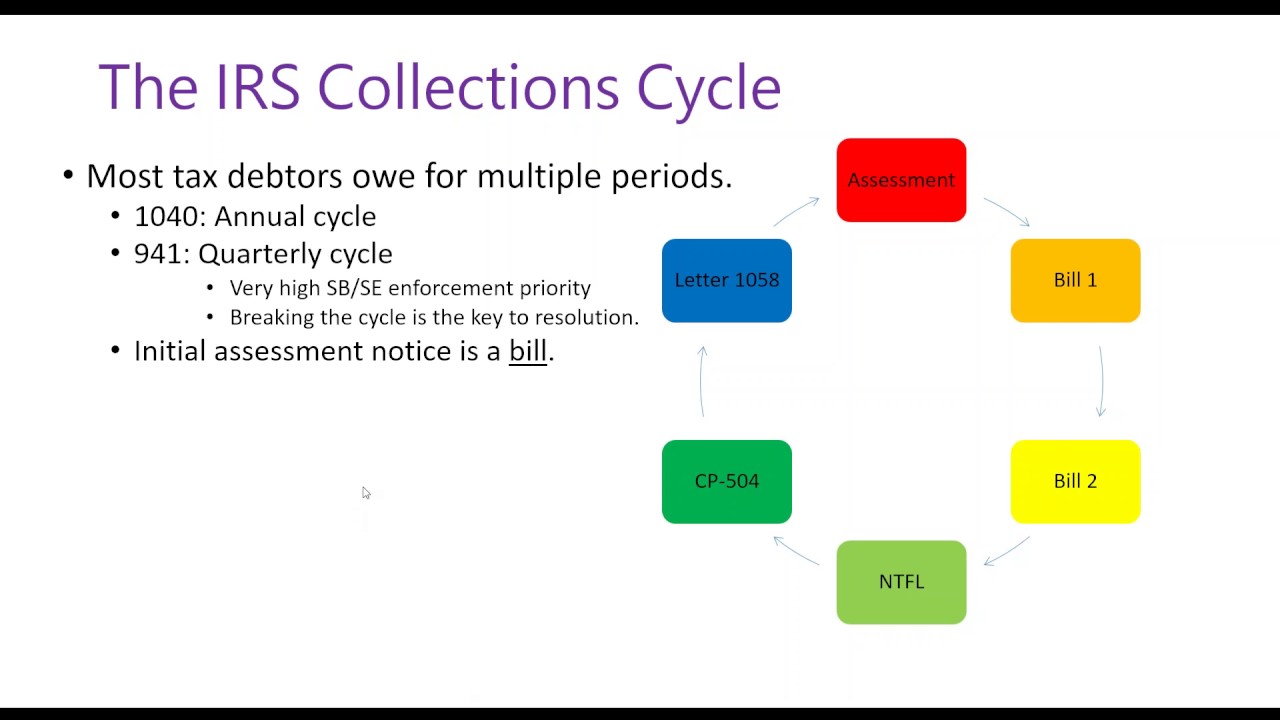 The IRS Collections Cycle

• Most tax debtors owe for multiple periods.
  • 1040: Annual cycle
  • 941: Quarterly cycle
    • Very high SB/SE enforcement priority
    • Breaking the cycle is the key to resolution.
  • Initial assessment notice is a bill.

Assessment

Bill 1

Bill 2

NTFL

CP-504

Letter 1058